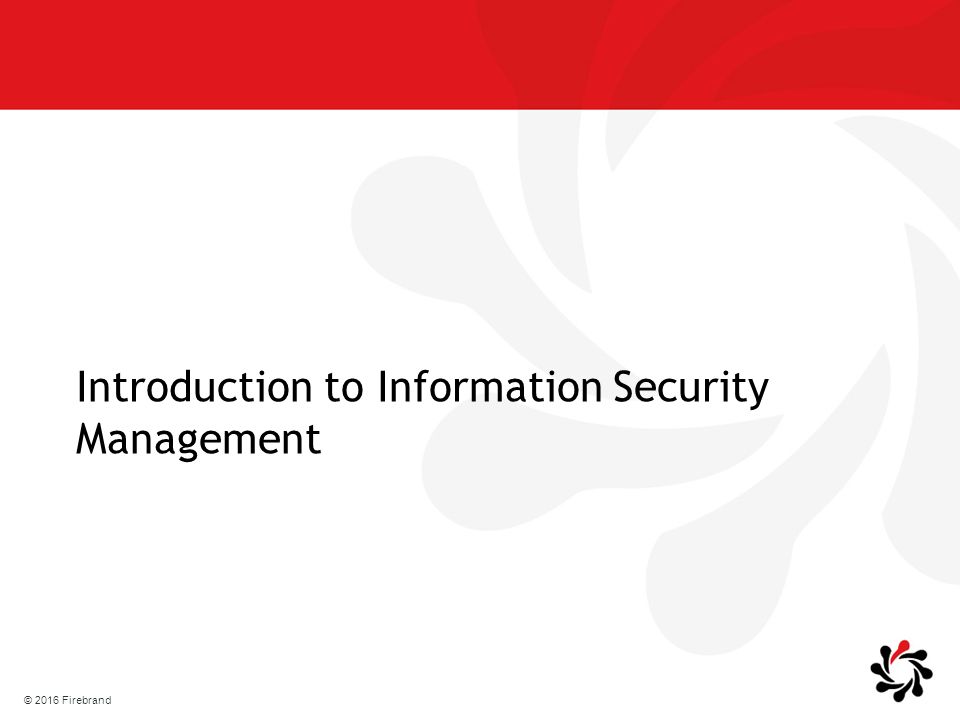 Introduction to Information Security Management

© 2016 Firebrand